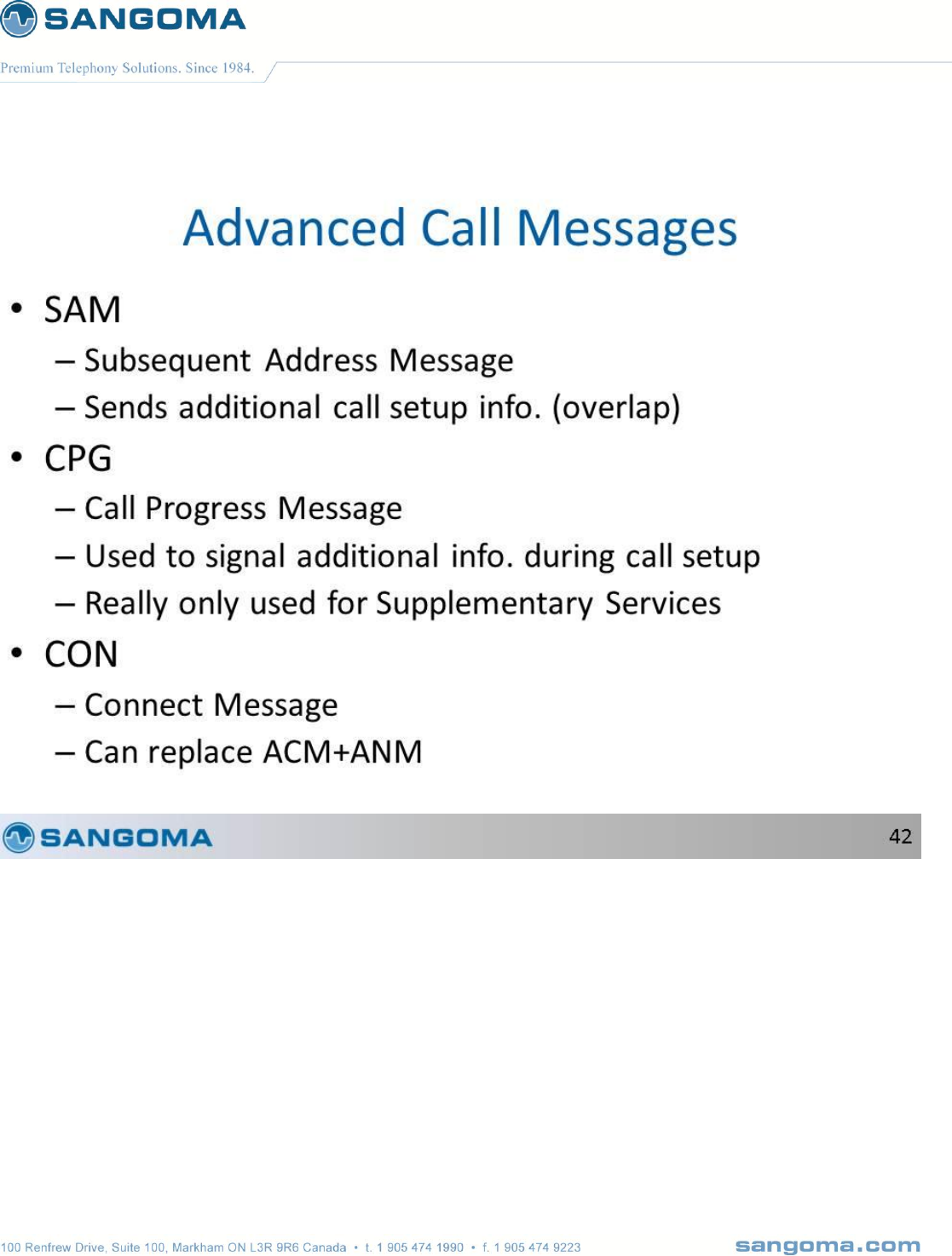 SANGOMA

Premium Telephony Solutions. Since 1984.

Advanced Call Messages

• SAM
– Subsequent Address Message
– Sends additional call setup info. (overlap)
• CPG
– Call Progress Message
– Used to signal additional info. during call setup
– Really only used for Supplementary Services
• CON
– Connect Message
– Can replace ACM+ANM

SANGOMA

42

100 Renfrew Drive, Suite 100, Markham ON L3R 9R6 Canada • t. 1 905 474 1990 • f. 1 905 474 9223

sangoma.com